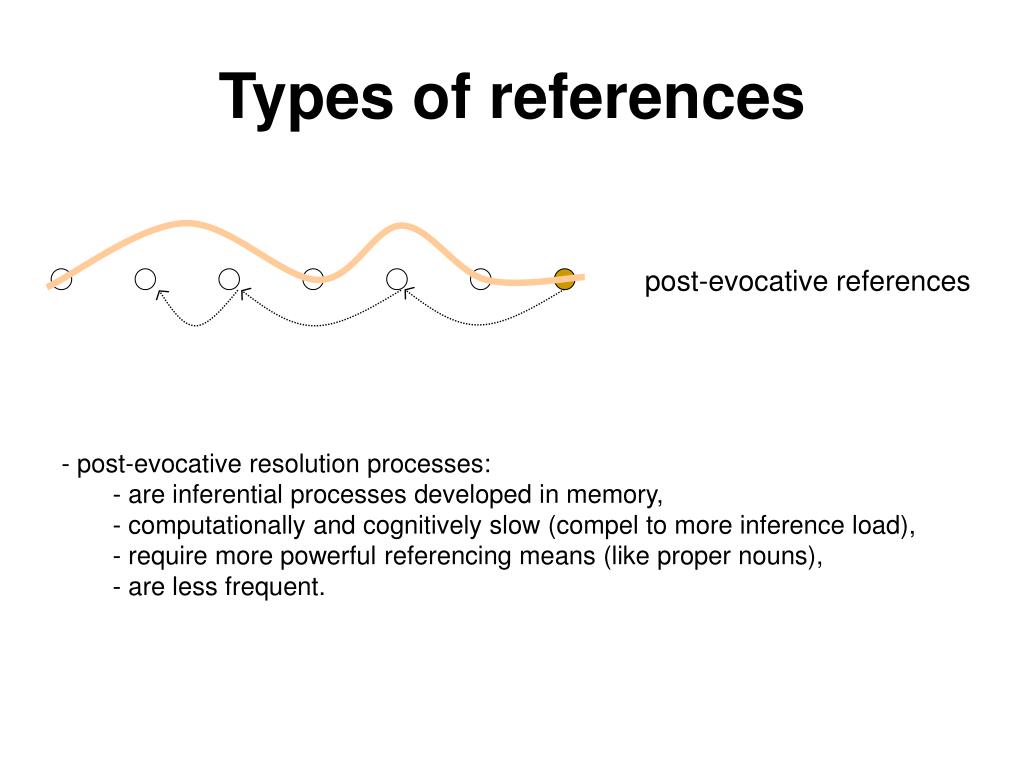 Types of references

post-evocative references

- post-evocative resolution processes:
- are inferential processes developed in memory,
- computationally and cognitively slow (compel to more inference load),
- require more powerful referencing means (like proper nouns),
- are less frequent.